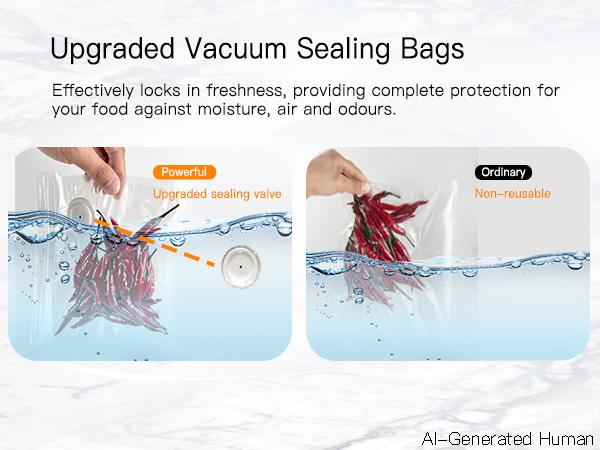 Upgraded Vacuum Sealing Bags

Effectively locks in freshness, providing complete protection for your food against moisture, air and odours.

Powerful

Upgraded sealing valve

Ordinary

Non-reusable

AI-Generated Human